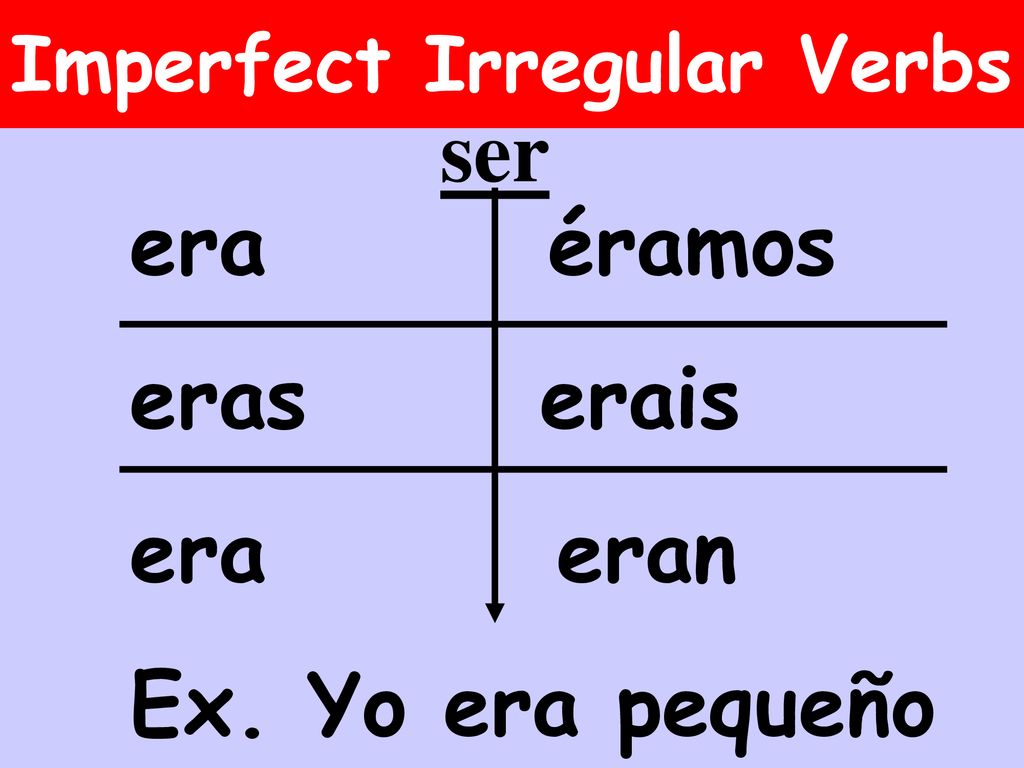 Imperfect Irregular Verbs

ser

| era | éramos |
|---|---|
| eras | erais |
| era | eran |

Ex. Yo era pequeño